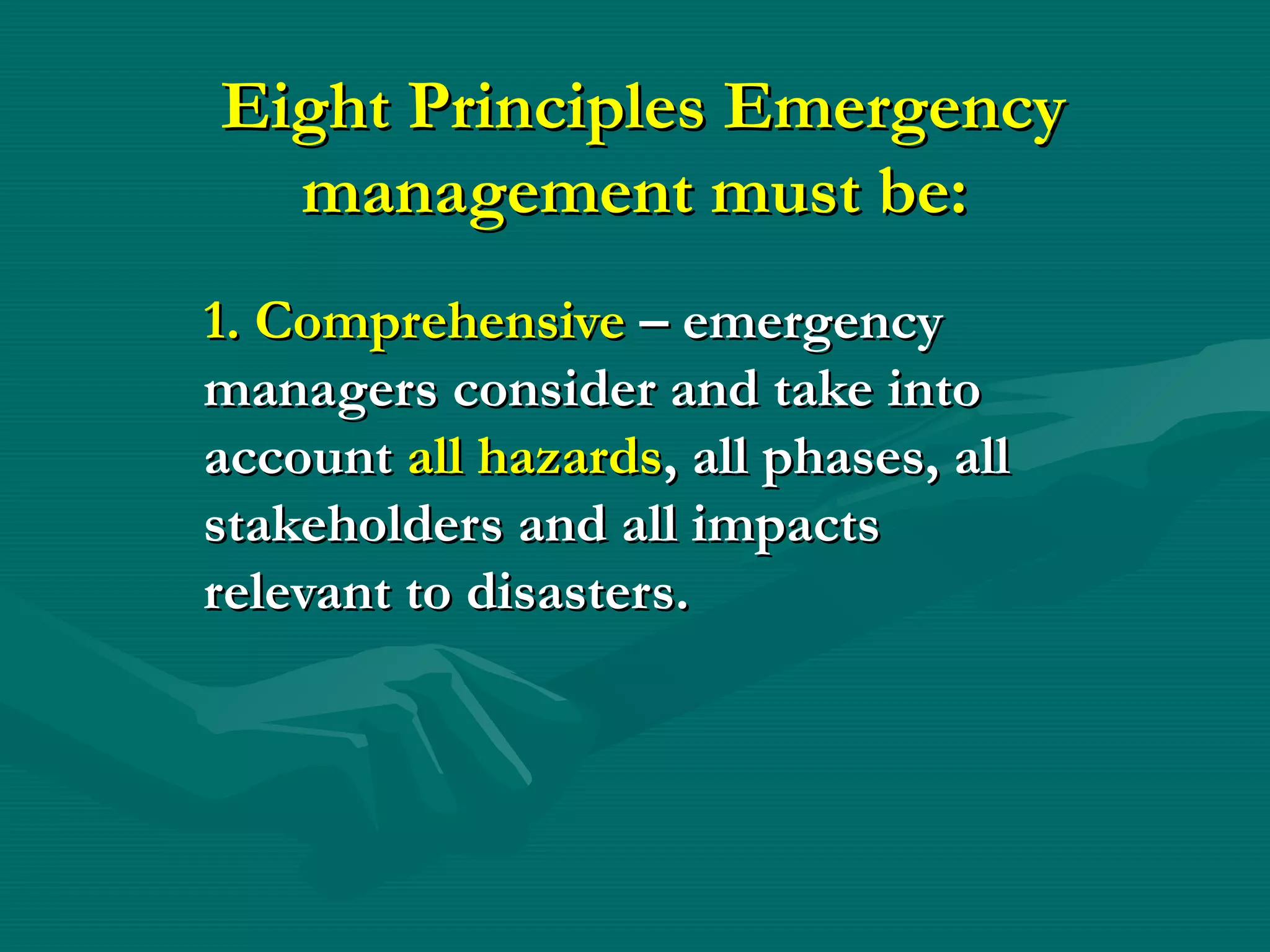 Eight Principles Emergency management must be:

1. Comprehensive – emergency managers consider and take into account all hazards, all phases, all stakeholders and all impacts relevant to disasters.